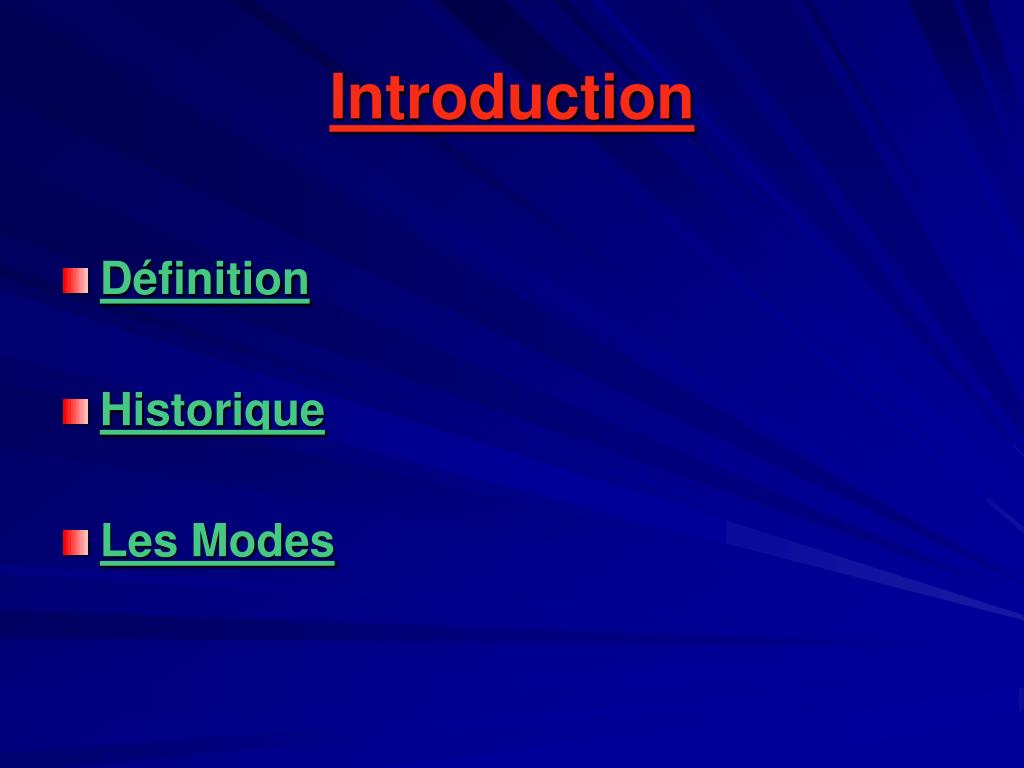 Introduction

Définition

Historique

Les Modes